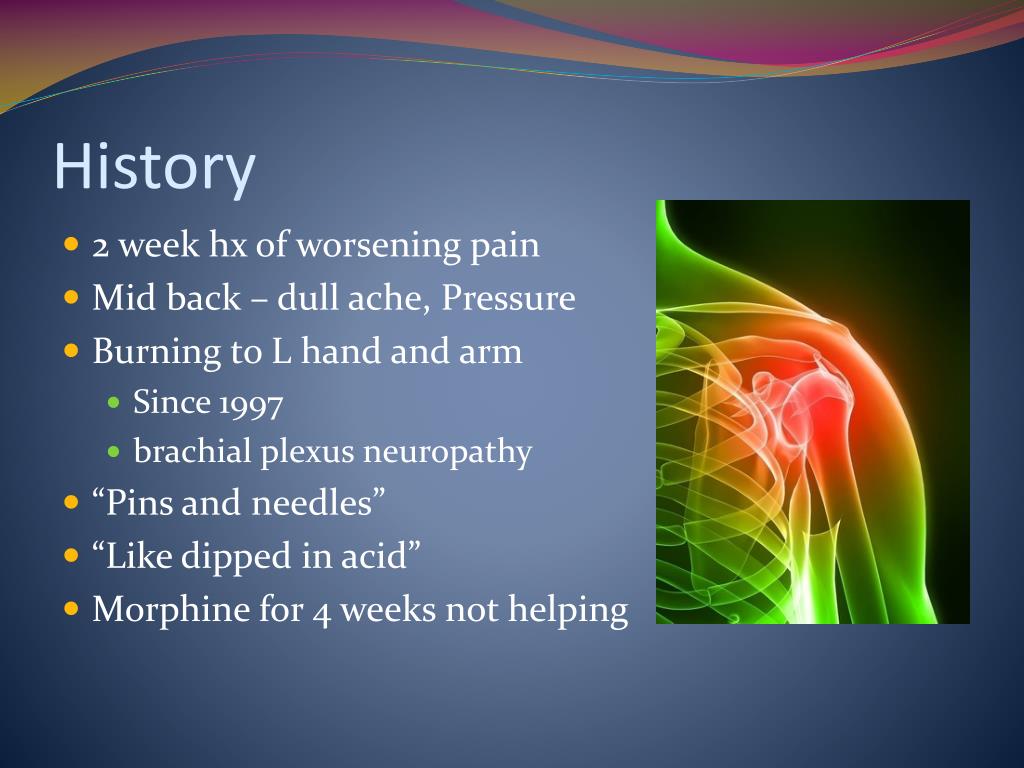 History

- 2 week hx of worsening pain
- Mid back – dull ache, Pressure
- Burning to L hand and arm
  - Since 1997
  - brachial plexus neuropathy
- “Pins and needles”
- “Like dipped in acid”
- Morphine for 4 weeks not helping